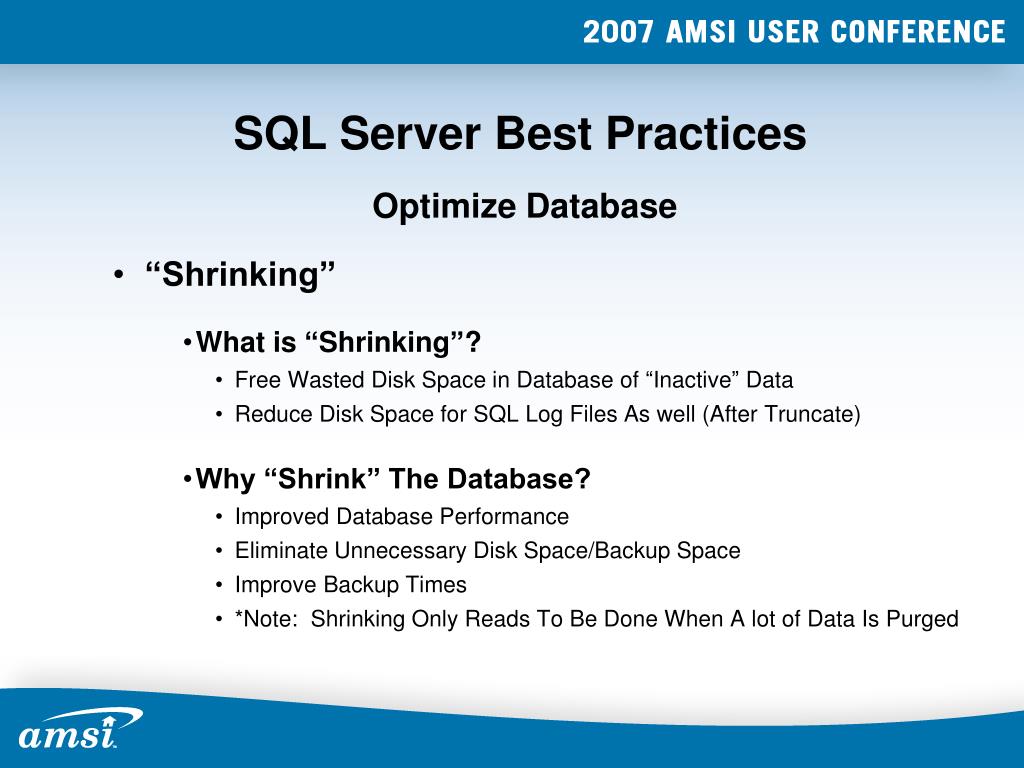 2007 AMSI USER CONFERENCE

SQL Server Best Practices

Optimize Database

• “Shrinking”

• What is “Shrinking”?

• Free Wasted Disk Space in Database of “Inactive” Data

• Reduce Disk Space for SQL Log Files As well (After Truncate)

• Why “Shrink” The Database?

• Improved Database Performance

• Eliminate Unnecessary Disk Space/Backup Space

• Improve Backup Times

• *Note: Shrinking Only Reads To Be Done When A lot of Data Is Purged

amsi